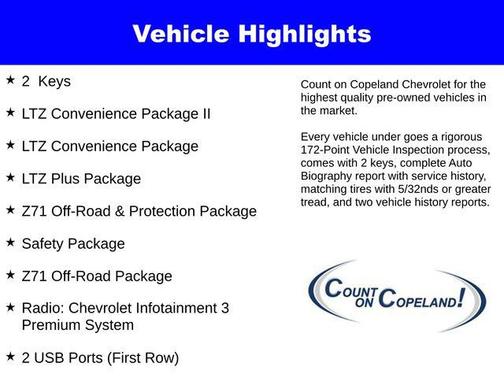 Vehicle Highlights

★ 2 Keys

★ LTZ Convenience Package II

★ LTZ Convenience Package

★ LTZ Plus Package

★ Z71 Off-Road & Protection Package

★ Safety Package

★ Z71 Off-Road Package

★ Radio: Chevrolet Infotainment 3 Premium System

★ 2 USB Ports (First Row)

Count on Copeland Chevrolet for the highest quality pre-owned vehicles in the market.

Every vehicle under goes a rigorous 172-Point Vehicle Inspection process, comes with 2 keys, complete Auto Biography report with service history, matching tires with 5/32nds or greater tread, and two vehicle history reports.

COUNT ON COPELAND!